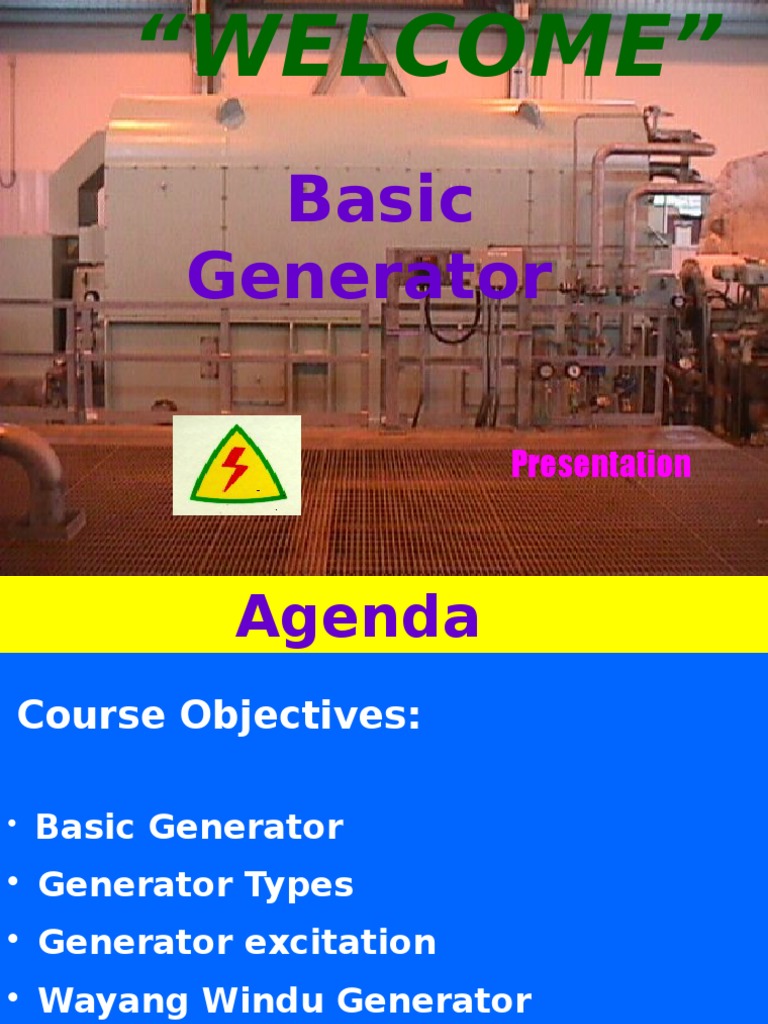 “WELCOME”

Basic Generator

Presentation

Agenda

Course Objectives:

• Basic Generator
• Generator Types
• Generator excitation
• Wayang Windu Generator